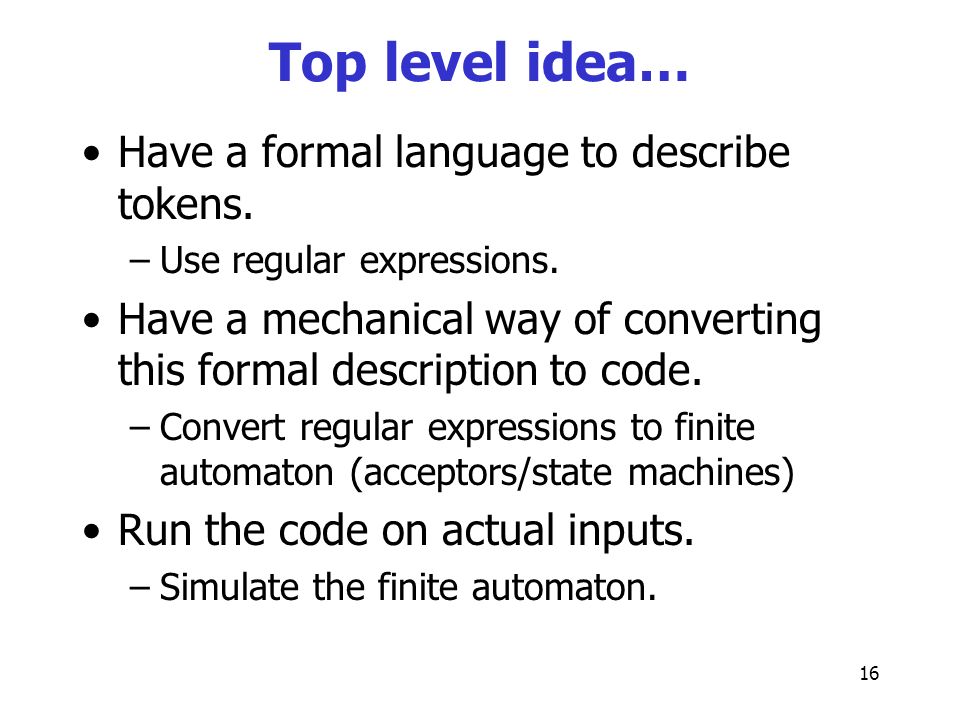 Top level idea…

• Have a formal language to describe tokens.
– Use regular expressions.

• Have a mechanical way of converting this formal description to code.
– Convert regular expressions to finite automaton (acceptors/state machines)

• Run the code on actual inputs.
– Simulate the finite automaton.

16